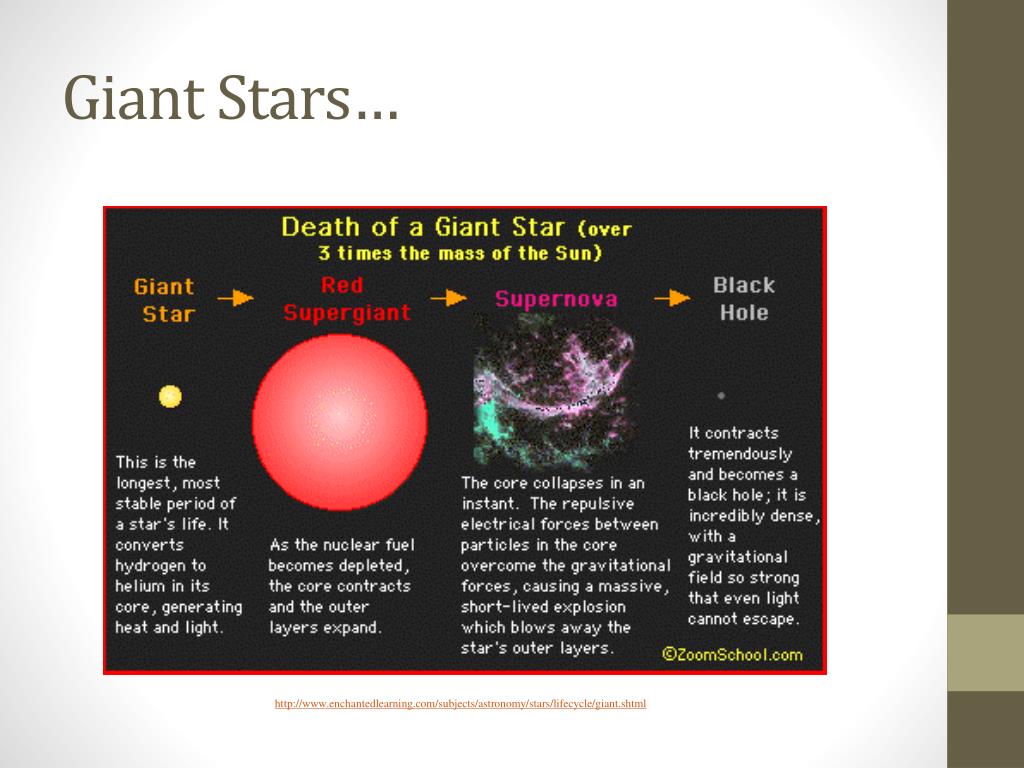 Giant Stars…

Death of a Giant Star (over 3 times the mass of the Sun)

Giant Star → Red Supergiant → Supernova → Black Hole

This is the longest, most stable period of a star's life. It converts hydrogen to helium in its core, generating heat and light.

As the nuclear fuel becomes depleted, the core contracts and the outer layers expand.

The core collapses in an instant. The repulsive electrical forces between particles in the core overcome the gravitational forces, causing a massive, short-lived explosion which blows away the star's outer layers.

It contracts tremendously and becomes a black hole; it is incredibly dense, with a gravitational field so strong that even light cannot escape.

©ZoomSchool.com

http://www.enchantedlearning.com/subjects/astronomy/stars/lifecycle/giant.shtml